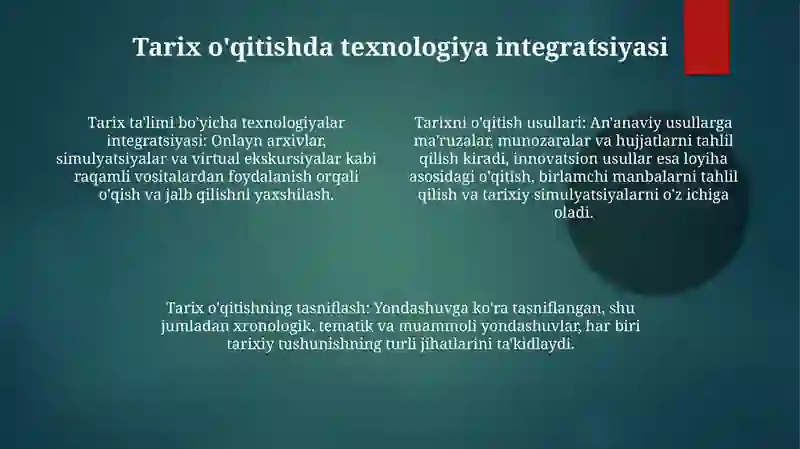 Tarix o'qitishda texnologiya integratsiyasi

Tarix ta'limi bo'yicha texnologiyalar integratsiyasi: Onlayn arxivlar, simulyatsiyalar va virtual ekskursiyalar kabi raqamli vositalardan foydalanish orqali o'qish va jalb qilishni yaxshilash.

Tarixni o'qitish usullari: An'anaviy usullarga ma'ruzalar, munozaralar va hujjatlarni tahlil qilish kiradi, innovatsion usullar esa loyiha asosidagi o'qitish, birlamchi manbalarni tahlil qilish va tarixiy simulyatsiyalarni o'z ichiga oladi.

Tarix o'qitishning tasniflash: Yondashuvga ko'ra tasniflangan, shu jumladan xronologik, tematik va muammoli yondashuvlar, har biri tarixiy tushunishning turli jihatlarini ta'kidlaydi.